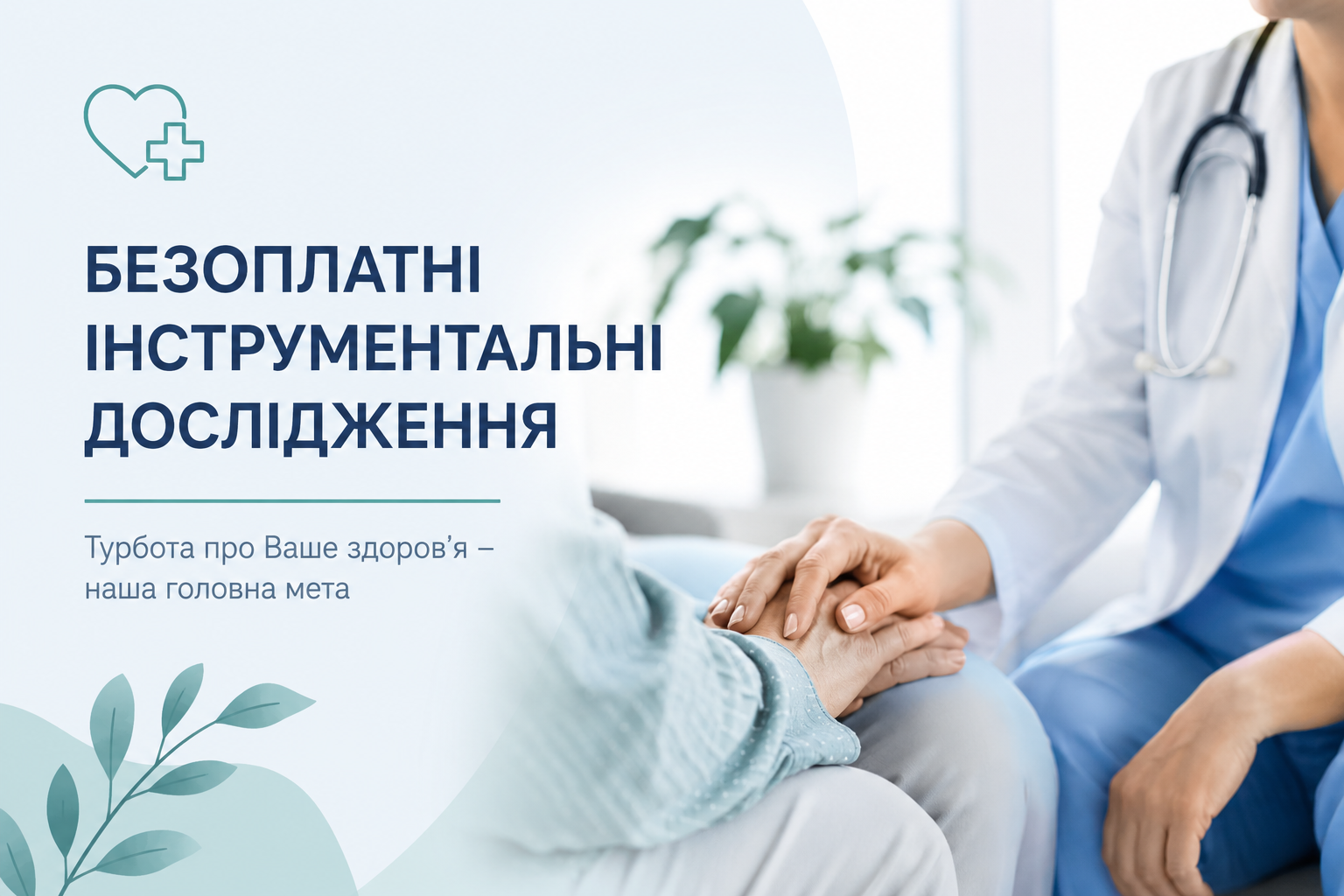 БЕЗОПЛАТНІ ІНСТРУМЕНТАЛЬНІ ДОСЛІДЖЕННЯ

Турбота про Ваше здоров’я – наша головна мета